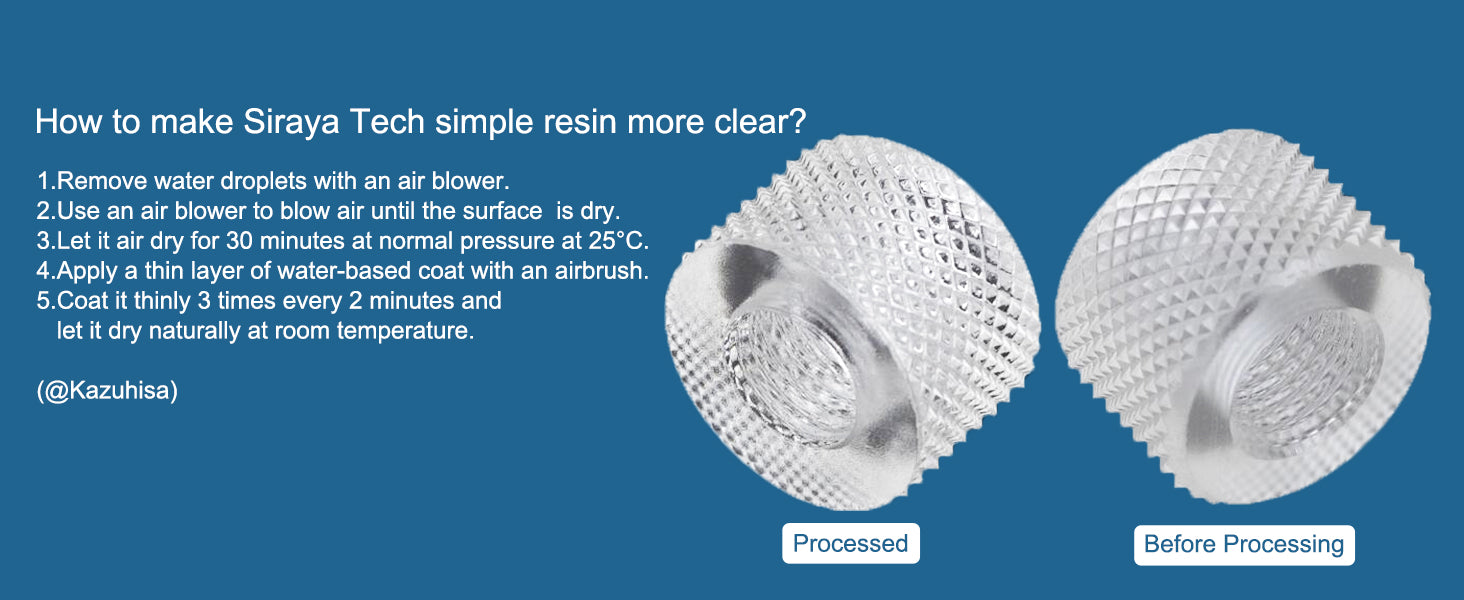 How to make Siraya Tech simple resin more clear?

1.Remove water droplets with an air blower.
2.Use an air blower to blow air until the surface is dry.
3.Let it air dry for 30 minutes at normal pressure at 25°C.
4.Apply a thin layer of water-based coat with an airbrush.
5.Coat it thinly 3 times every 2 minutes and let it dry naturally at room temperature.

(@Kazuhisa)

Processed

Before Processing